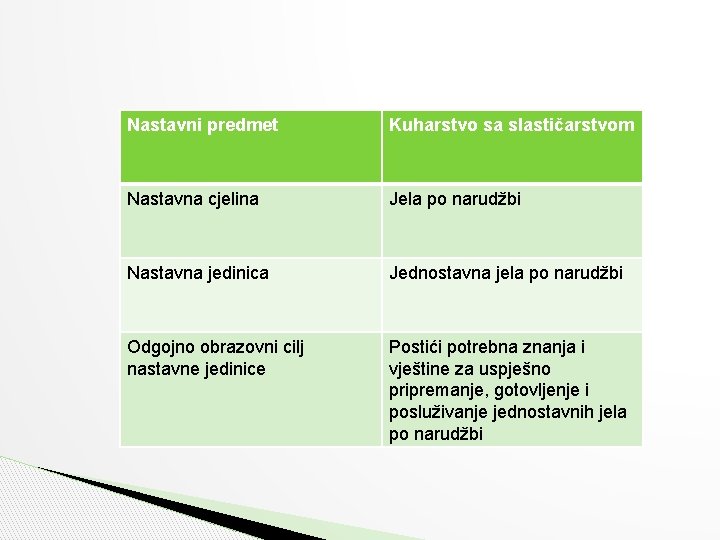 | Nastavni predmet | Kuharstvo sa slastičarstvom |
|---|---|
| Nastavna cjelina | Jela po narudžbi |
| Nastavna jedinica | Jednostavna jela po narudžbi |
| Odgojno obrazovni cilj nastavne jedinice | Postići potrebna znanja i vještine za uspješno pripremanje, gotovljenje i posluživanje jednostavnih jela po narudžbi |